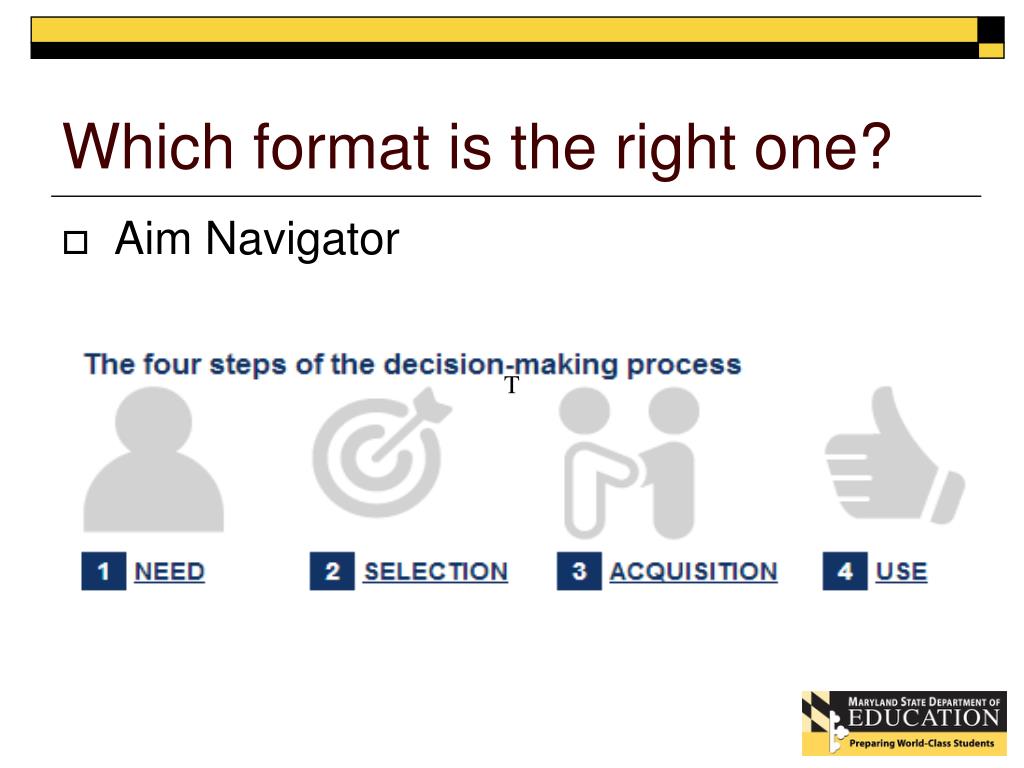 Which format is the right one?

Aim Navigator

The four steps of the decision-making process

T

1 NEED

2 SELECTION

3 ACQUISITION

4 USE

MARYLAND STATE DEPARTMENT OF EDUCATION
Preparing World-Class Students